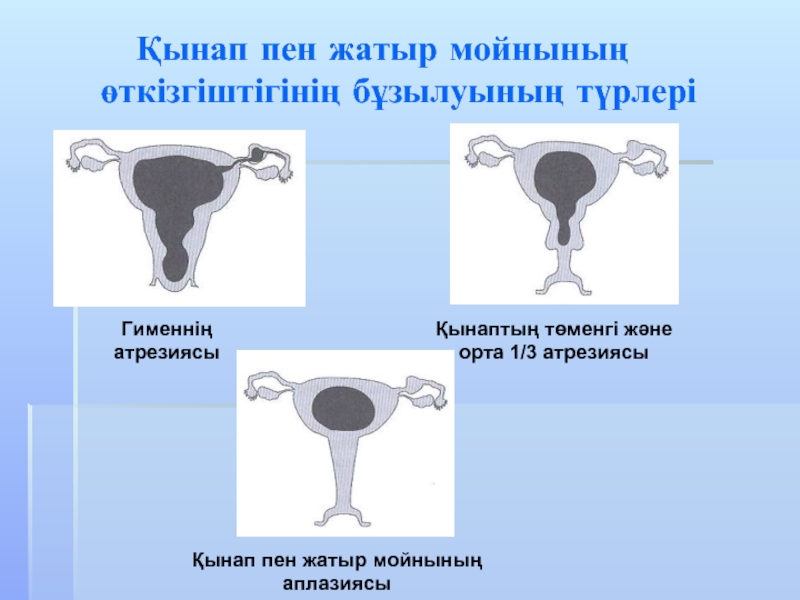 Қынап пен жатыр мойнының өткізгіштігінің бұзылуының түрлері

Гименнің атрезиясы

Қынаптың төменгі және орта 1/3 атрезиясы

Қынап пен жатыр мойнының аплазиясы